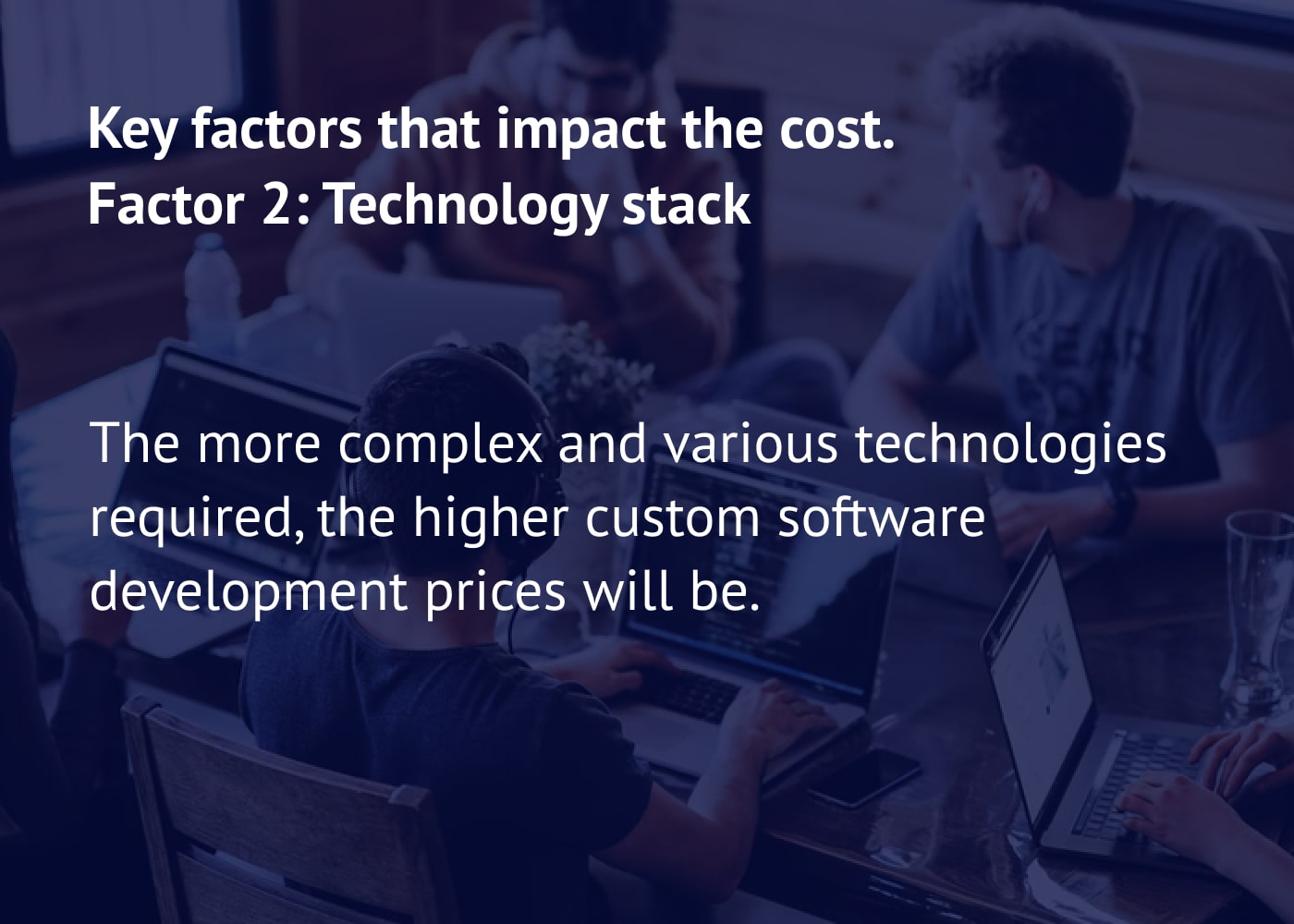 Key factors that impact the cost.
Factor 2: Technology stack

The more complex and various technologies required, the higher custom software development prices will be.